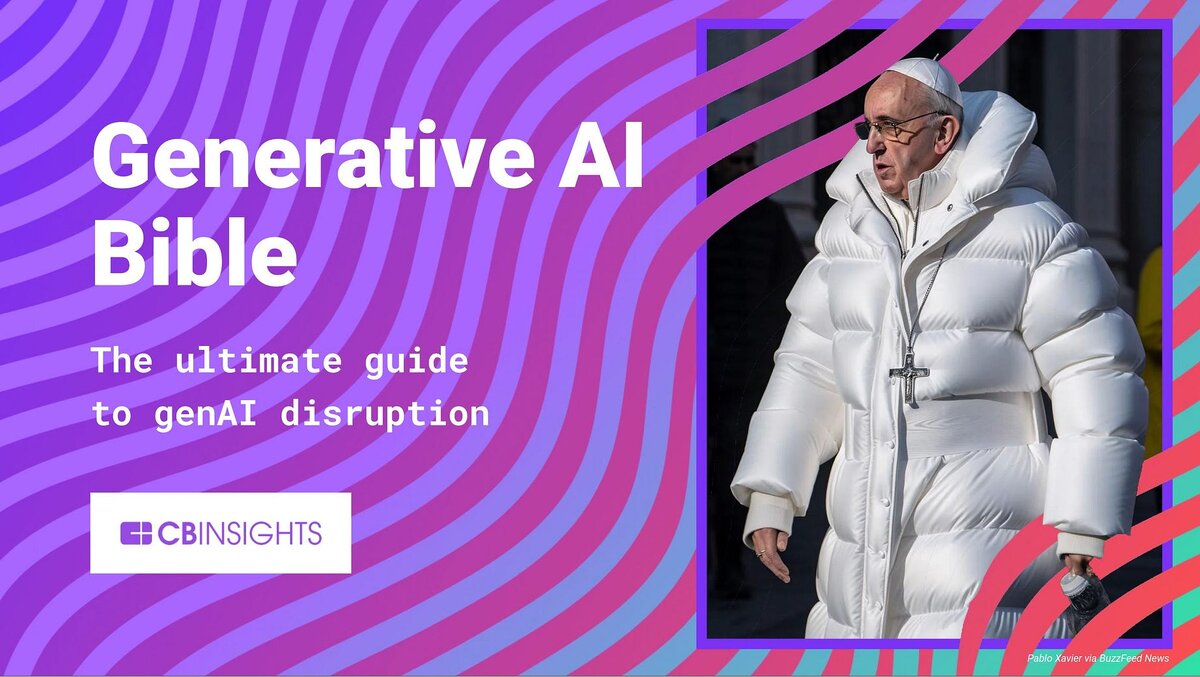 Generative AI Bible

The ultimate guide to genAI disruption

CBINSIGHTS

Pablo Xavier via BuzzFeed News